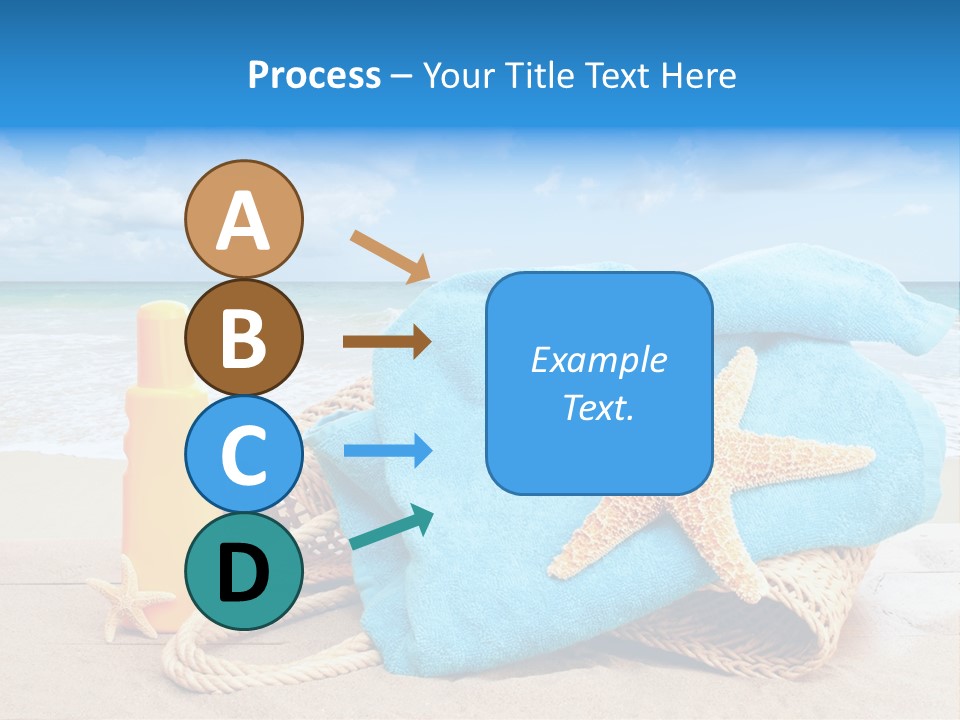 Process – Your Title Text Here

A

B

C

D

Example Text.